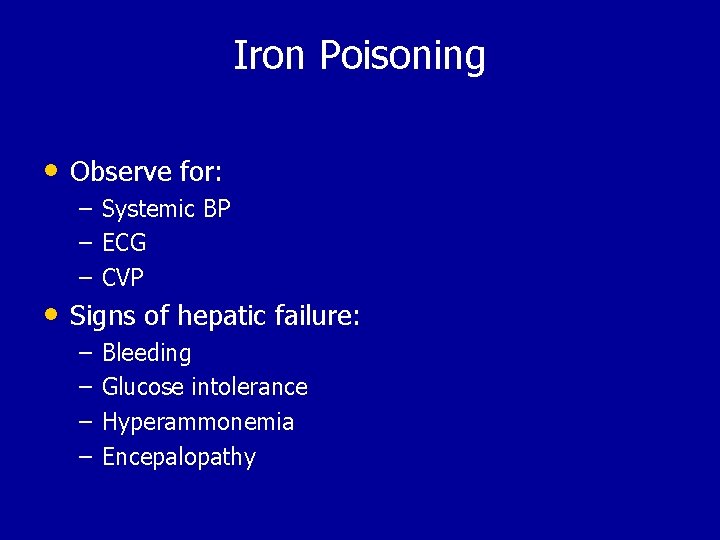 Iron Poisoning

• Observe for:
– Systemic BP
– ECG
– CVP

• Signs of hepatic failure:
– Bleeding
– Glucose intolerance
– Hyperammonemia
– Encepalopathy